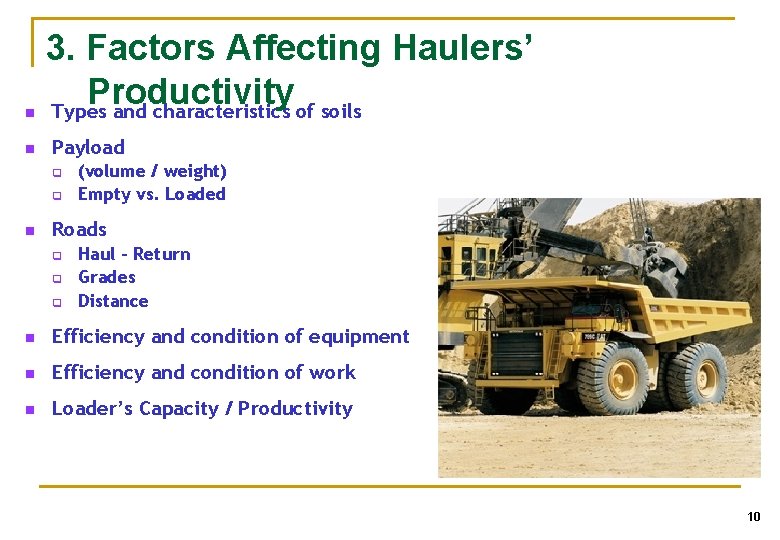 3. Factors Affecting Haulers' Productivity

- Types and characteristics of soils
- Payload
  - (volume / weight)
  - Empty vs. Loaded
- Roads
  - Haul - Return
  - Grades
  - Distance
- Efficiency and condition of equipment
- Efficiency and condition of work
- Loader's Capacity / Productivity

CAT

10